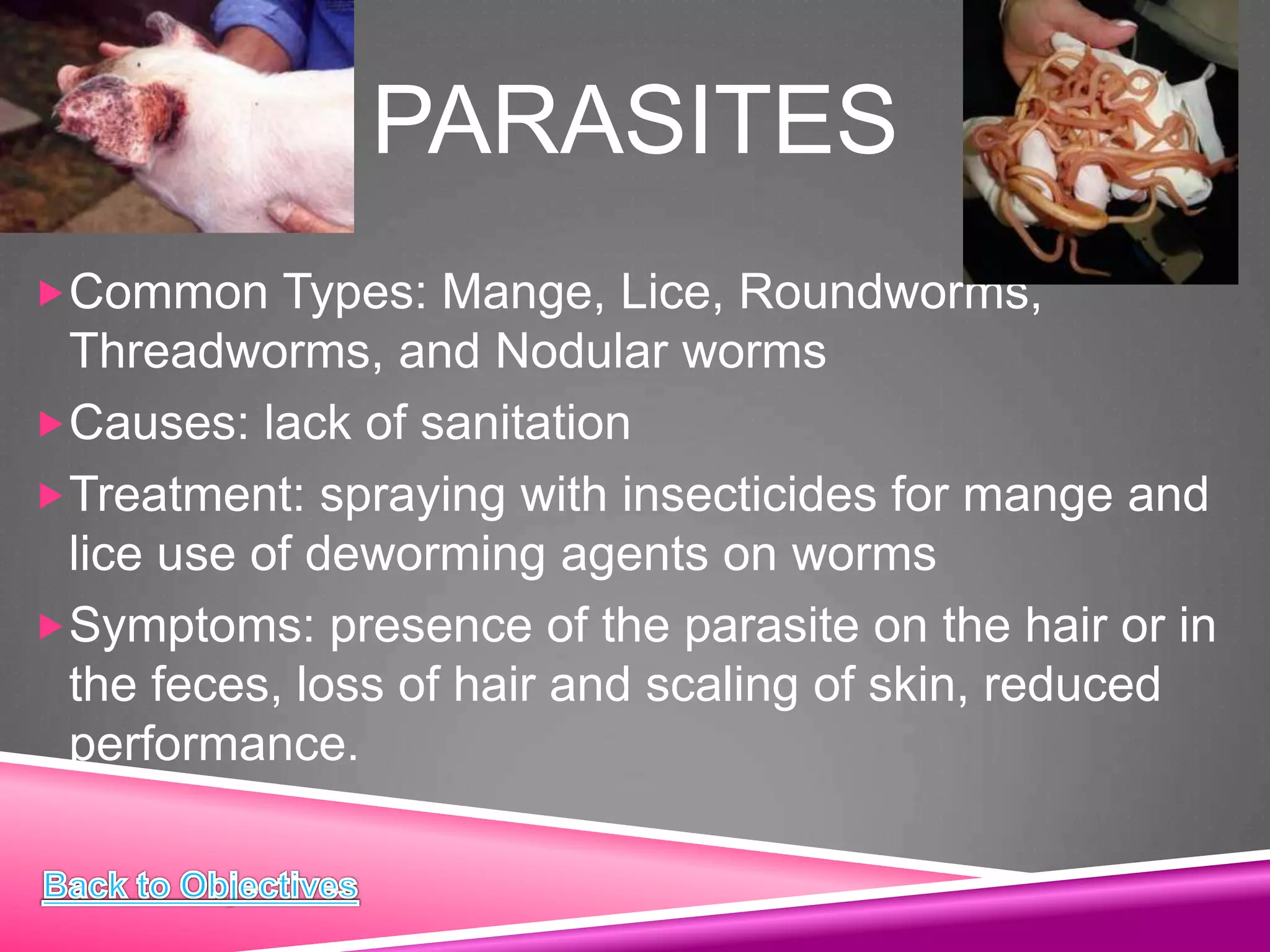 PARASITES

Common Types: Mange, Lice, Roundworms, Threadworms, and Nodular worms

Causes: lack of sanitation

Treatment: spraying with insecticides for mange and lice use of deworming agents on worms

Symptoms: presence of the parasite on the hair or in the feces, loss of hair and scaling of skin, reduced performance.

Back to Objectives